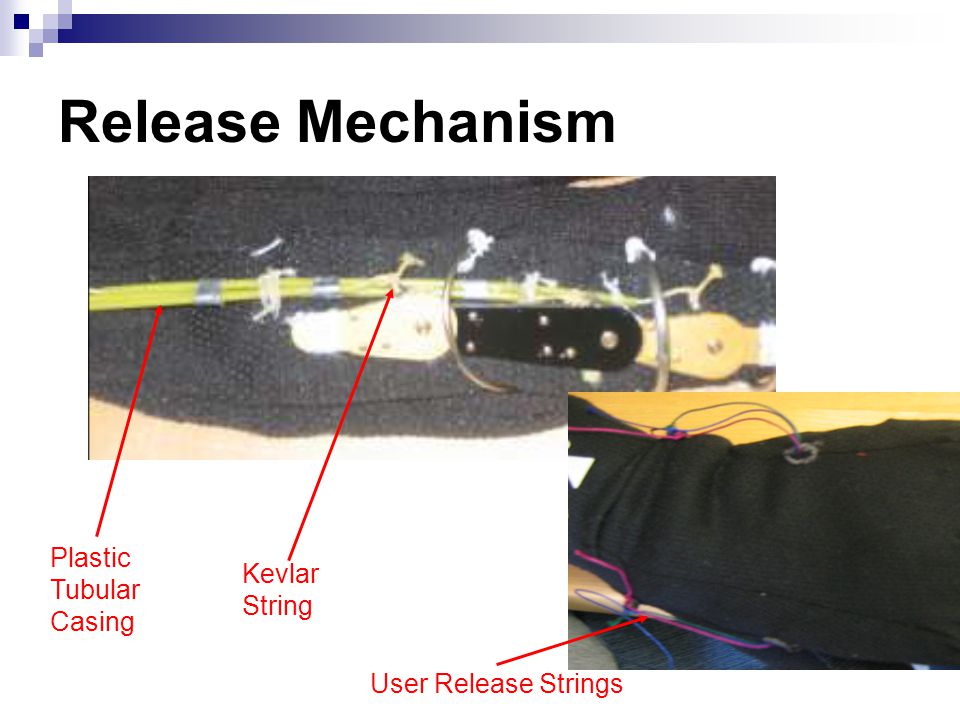 Release Mechanism

Plastic Tubular Casing

Kevlar String

User Release Strings